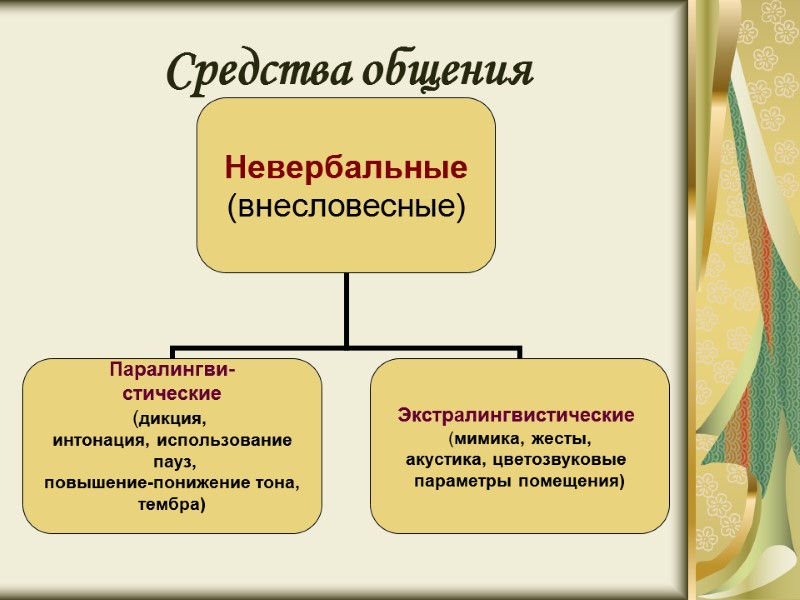 Средства общения

Невербальные (внесловесные)

Паралингвистические (дикция, интонация, использование пауз, повышение-понижение тона, тембра)

Экстралингвистические (мимика, жесты, акустика, цветозвуковые параметры помещения)